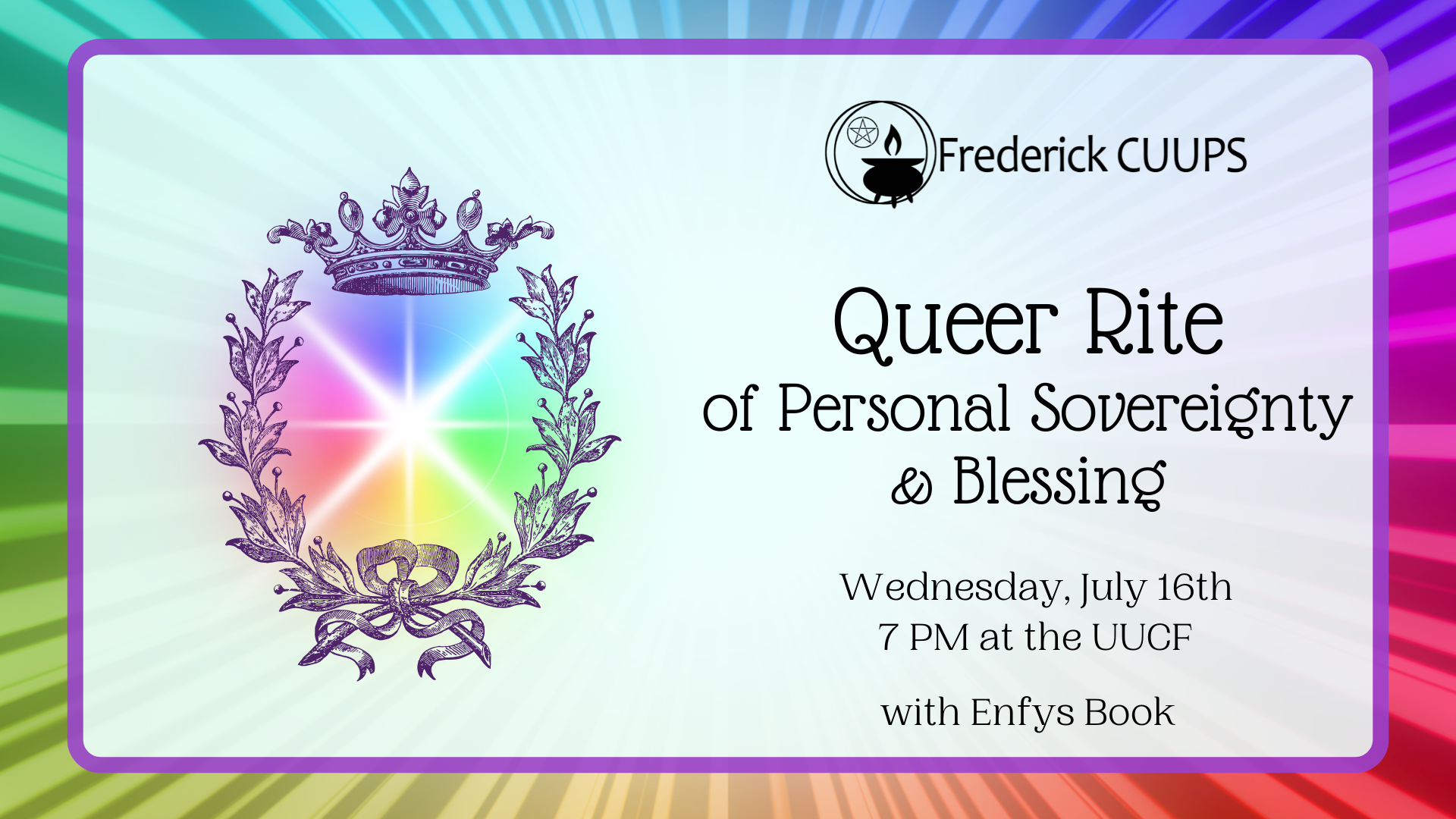 Frederick CUUPS

Queer Rite
of Personal Sovereignty
& Blessing

Wednesday, July 16th
7 PM at the UUCF

with Enfys Book